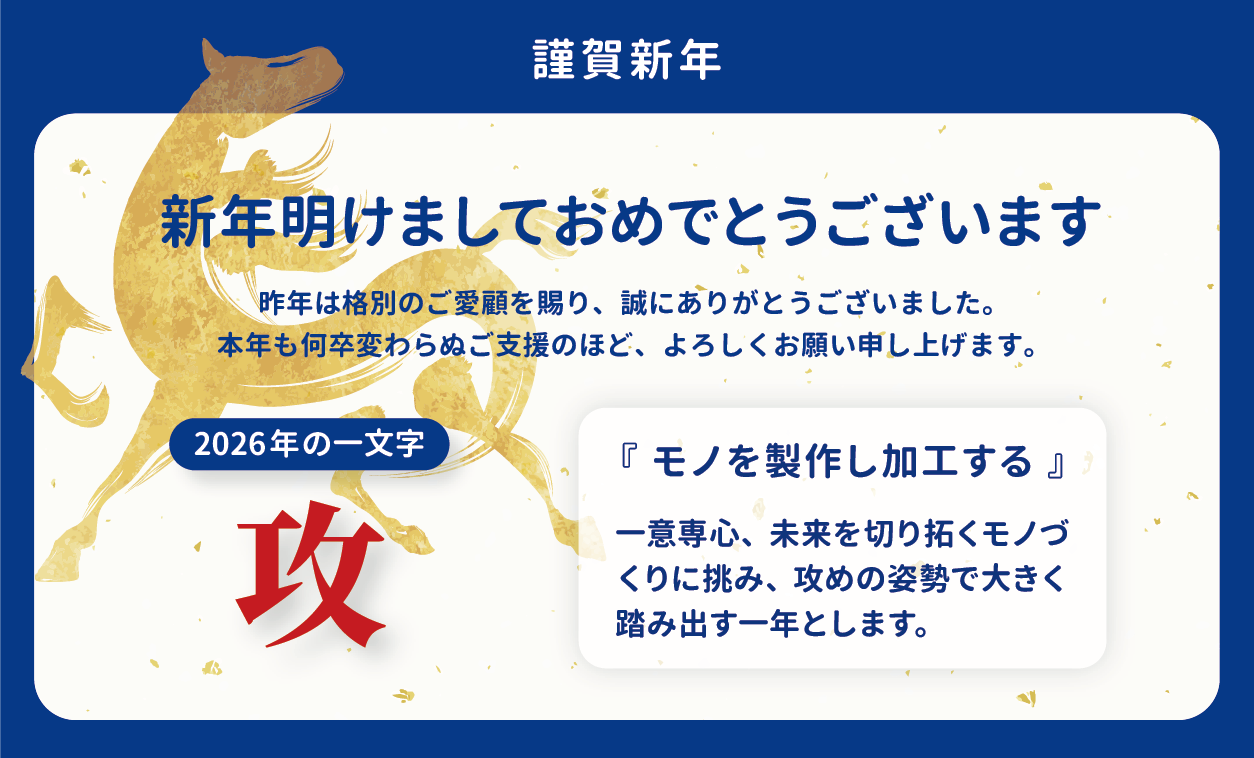 謹賀新年

新年明けましておめでとうございます

昨年は格別のご愛顧を賜り、誠にありがとうございました。
本年も何卒変わらぬご支援のほど、よろしくお願い申し上げます。

2026年の一文字

攻

『 モノを製作し加工する 』

一意専心、未来を切り拓くモノづくりに挑み、攻めの姿勢で大きく踏み出す一年とします。